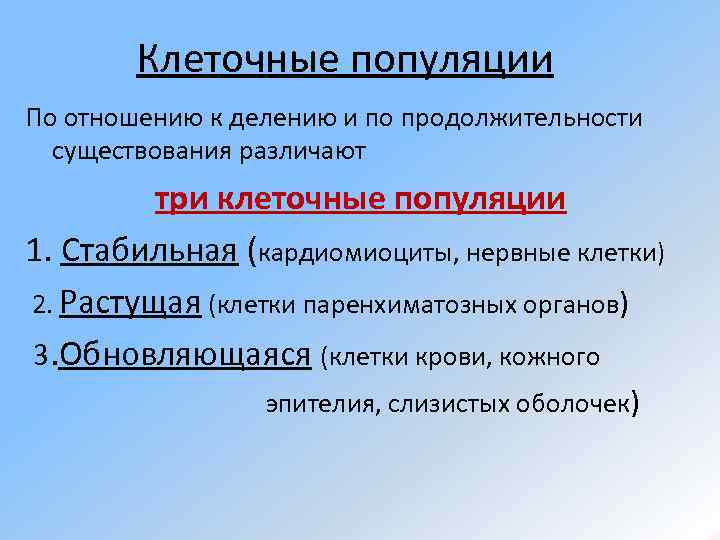 Клеточные популяции

По отношению к делению и по продолжительности существования различают

три клеточные популяции

1. Стабильная (кардиомиоциты, нервные клетки)

2. Растущая (клетки паренхиматозных органов)

3.Обновляющаяся (клетки крови, кожного эпителия, слизистых оболочек)